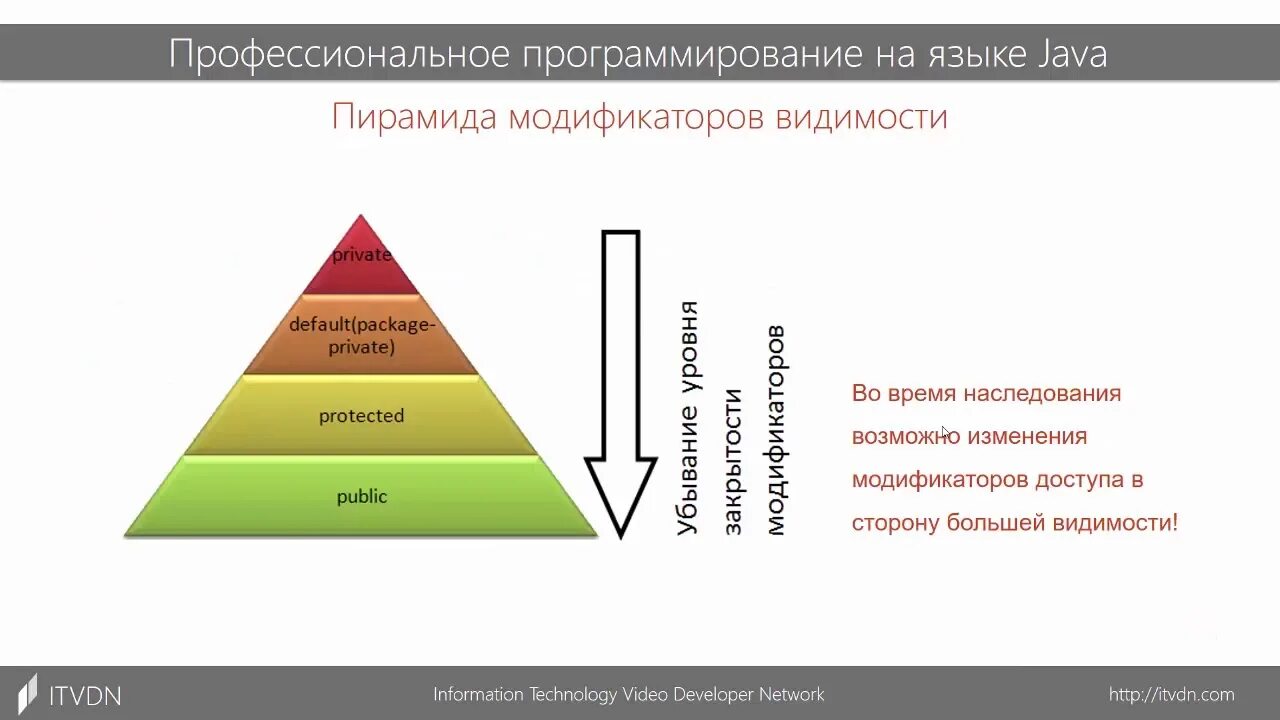 Профессиональное программирование на языке Java

Пирамида модификаторов видимости

private

default(package-private)

protected

public

Убывание уровня закрытости модификаторов

Во время наследования возможно изменения модификаторов доступа в сторону большей видимости!

ITVDN

Information Technology Video Developer Network

http://itvdn.com